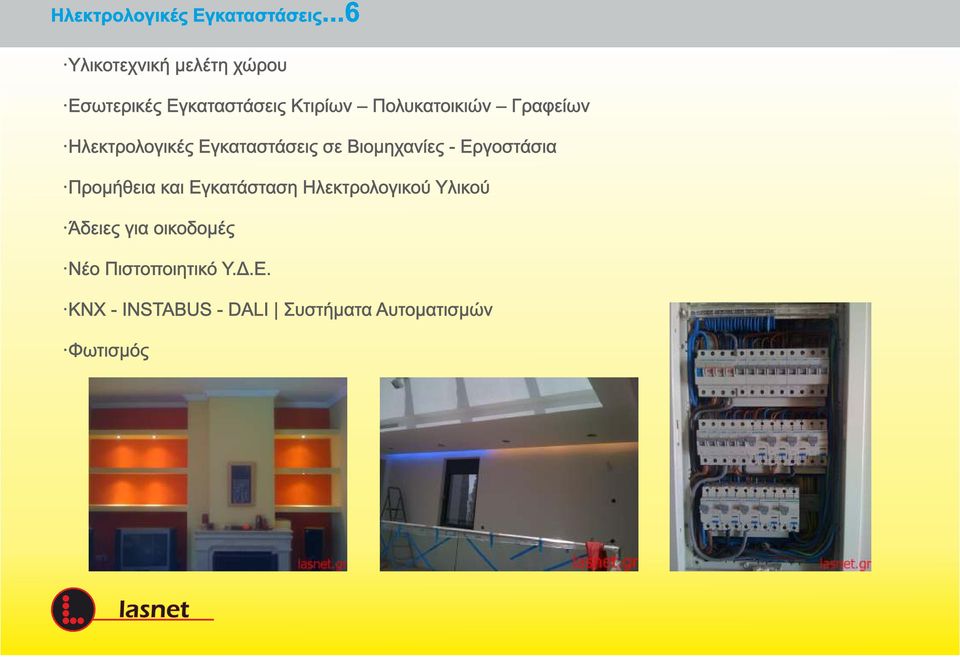 Ηλεκτρολογικές Εγκαταστάσεις...6

·Υλικοτεχνική μελέτη χώρου

·Εσωτερικές Εγκαταστάσεις Κτιρίων – Πολυκατοικιών – Γραφείων

·Ηλεκτρολογικές Εγκαταστάσεις σε Βιομηχανίες - Εργοστάσια

·Προμήθεια και Εγκατάσταση Ηλεκτρολογικού Υλικού

·Άδειες για οικοδομές

·Νέο Πιστοποιητικό Υ.Δ.Ε.

·KNX - INSTABUS - DALI | Συστήματα Αυτοματισμών

·Φωτισμός

lasnet.gr

lasnet.gr

lasnet.gr

lasnet